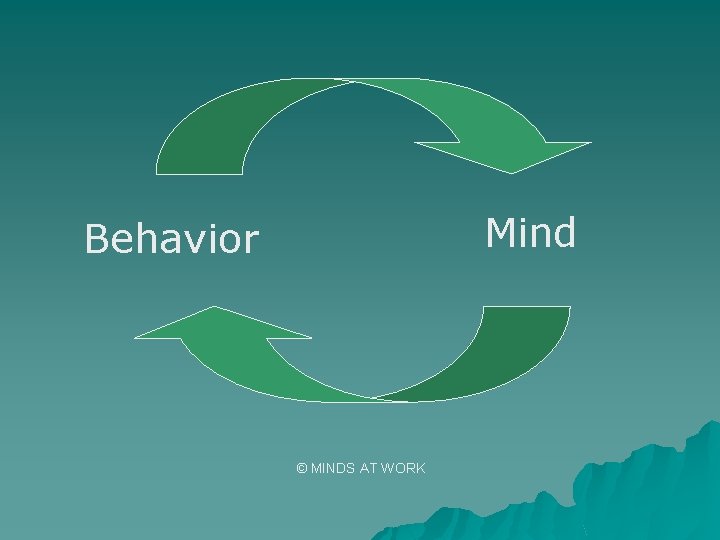 Behavior

Mind

© MINDS AT WORK